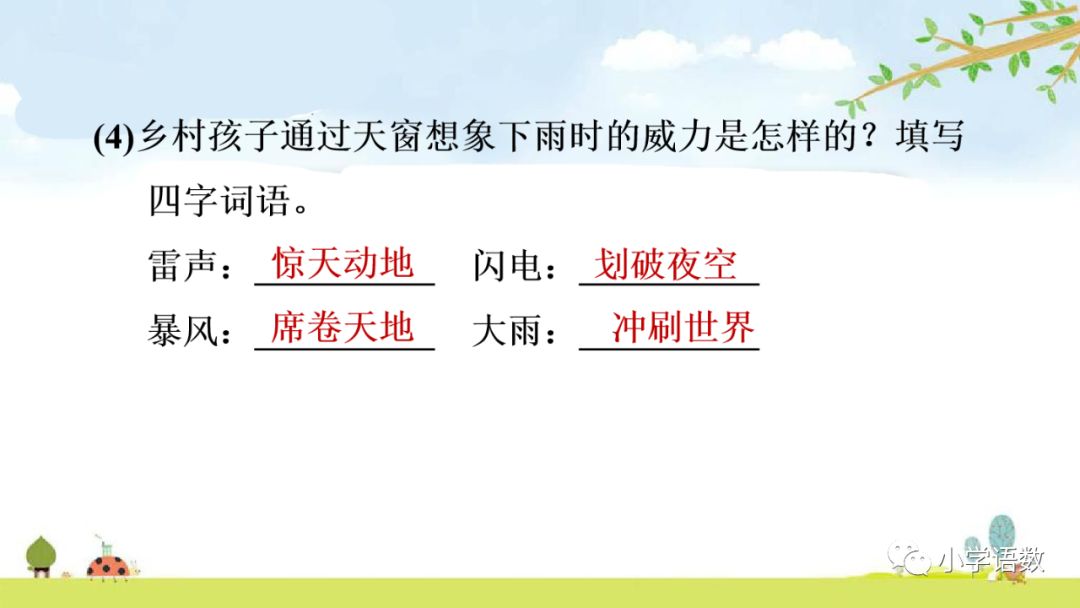 (4)乡村孩子通过天窗想象下雨时的威力是怎样的？填写四字词语。

雷声：惊天动地　闪电：划破夜空

暴风：席卷天地　大雨：冲刷世界

小学语数